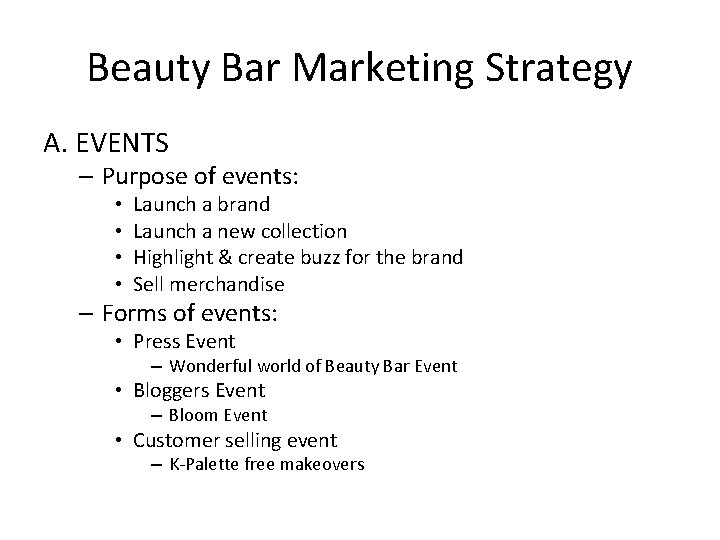 Beauty Bar Marketing Strategy

A. EVENTS
– Purpose of events:
• Launch a brand
• Launch a new collection
• Highlight & create buzz for the brand
• Sell merchandise
– Forms of events:
• Press Event
– Wonderful world of Beauty Bar Event
• Bloggers Event
– Bloom Event
• Customer selling event
– K-Palette free makeovers